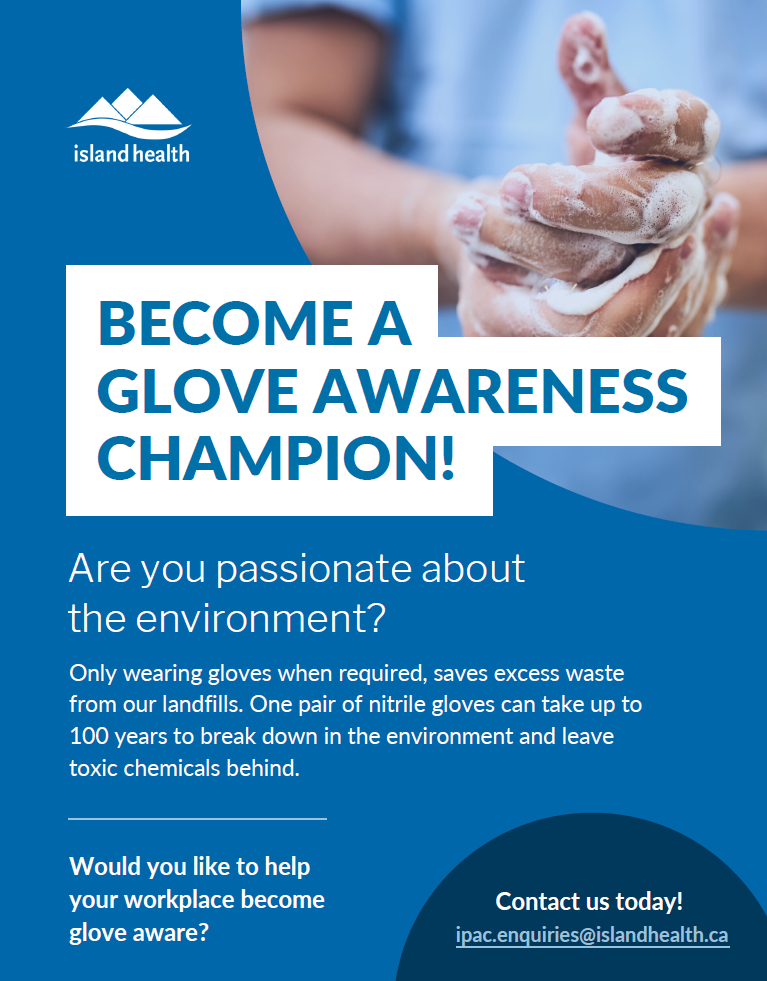 island health

BECOME A GLOVE AWARENESS CHAMPION!

Are you passionate about the environment?

Only wearing gloves when required, saves excess waste from our landfills. One pair of nitrile gloves can take up to 100 years to break down in the environment and leave toxic chemicals behind.

Would you like to help your workplace become glove aware?

Contact us today!
ipac.enquiries@islandhealth.ca